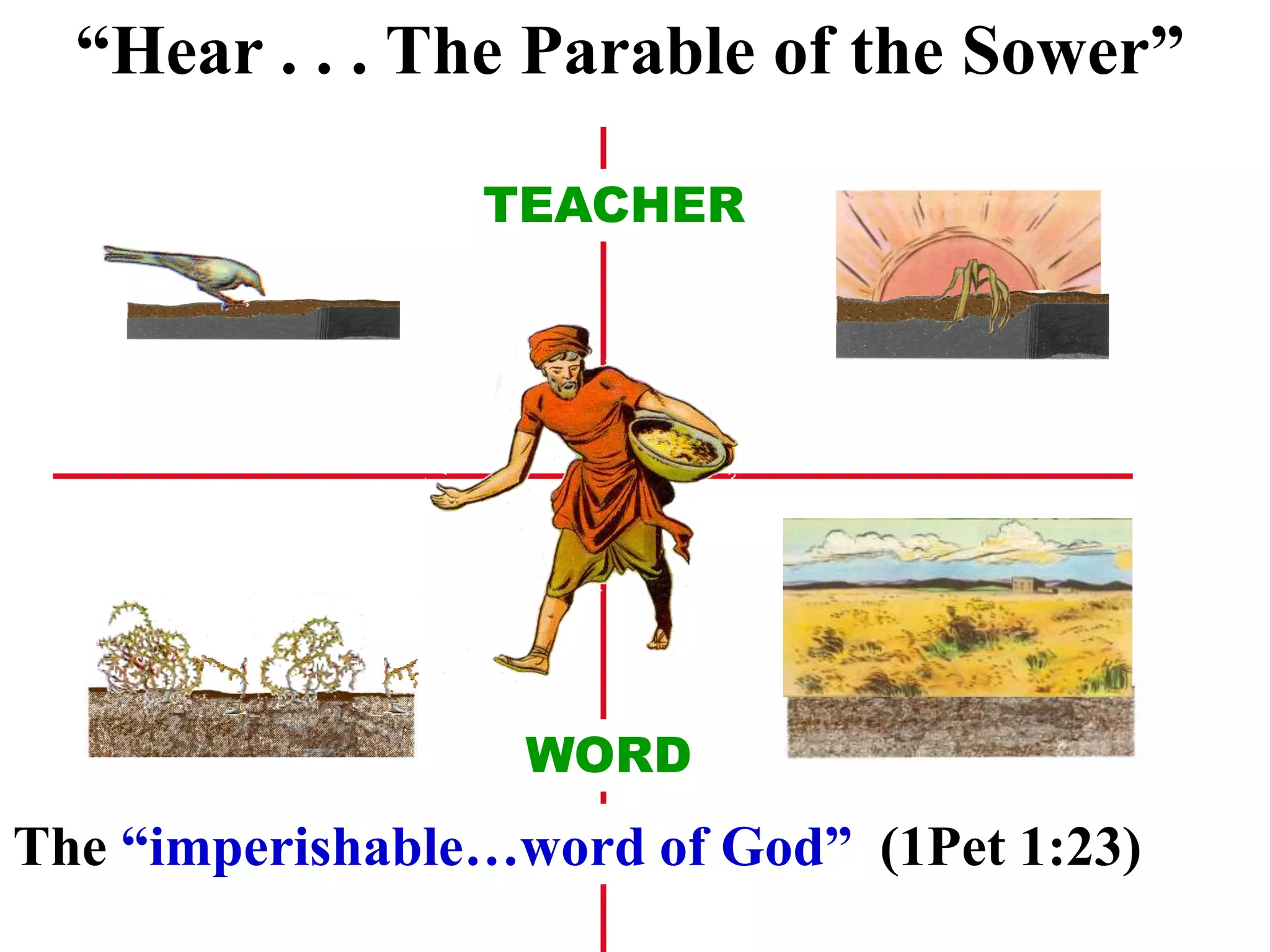 “Hear . . . The Parable of the Sower”

TEACHER

WORD

The “imperishable…word of God” (1Pet 1:23)